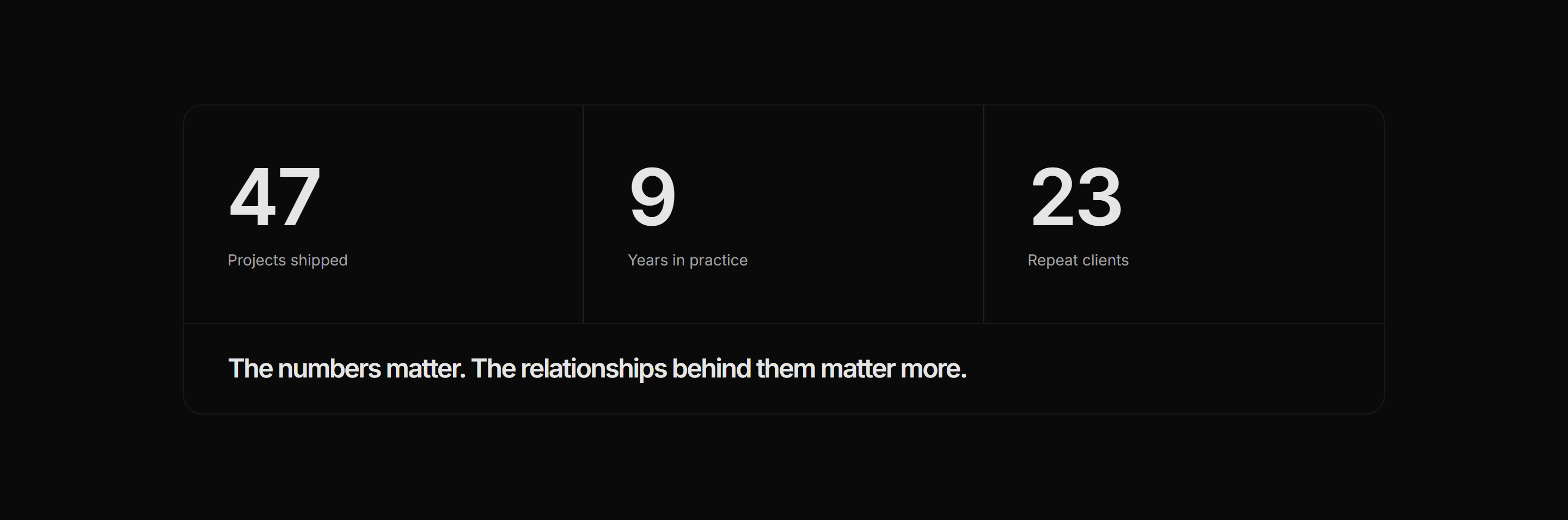 47
Projects shipped

9
Years in practice

23
Repeat clients

The numbers matter. The relationships behind them matter more.